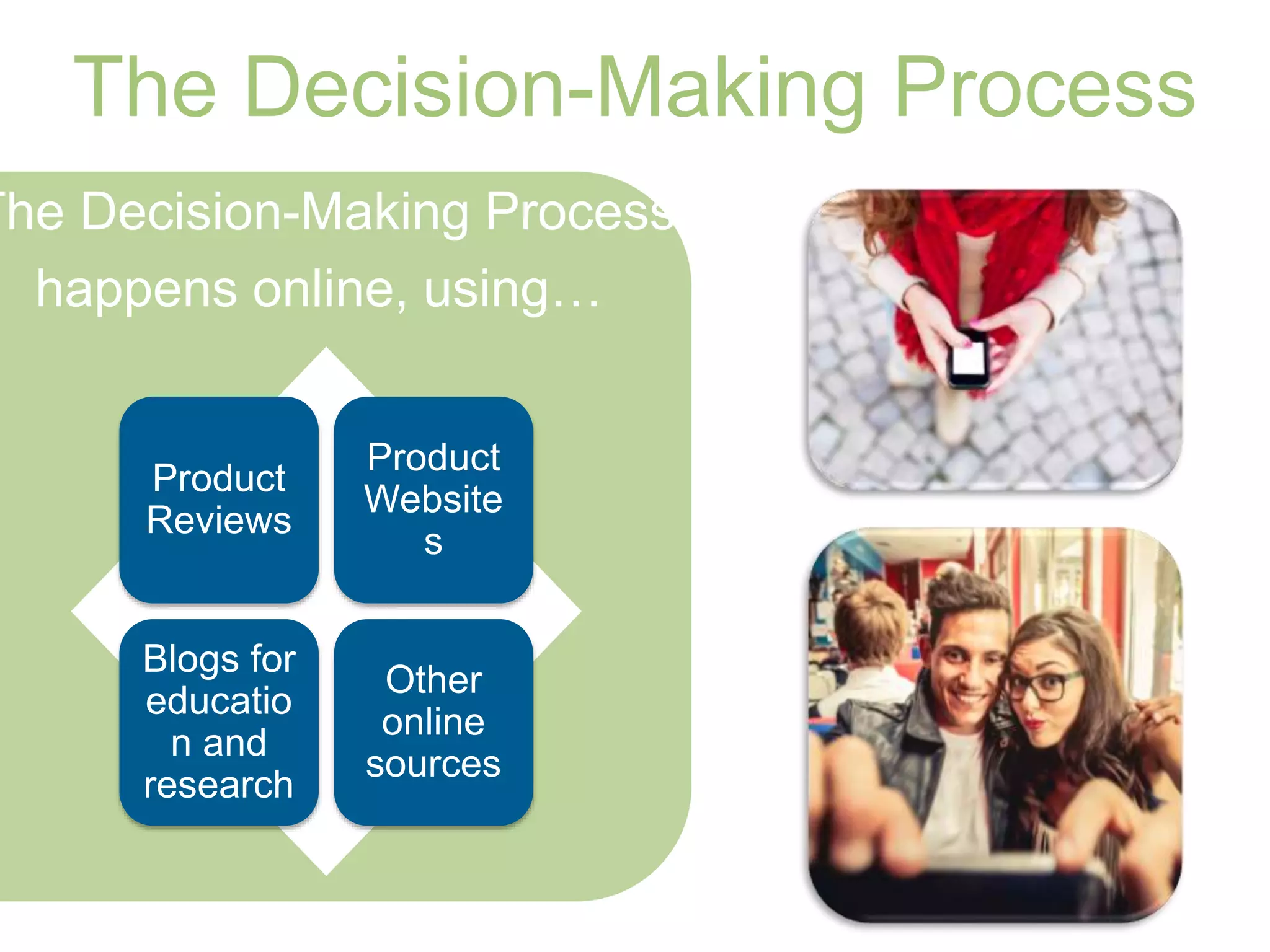 The Decision-Making Process

he Decision-Making Process happens online, using…

Product Reviews

Product Websites

Blogs for education and research

Other online sources